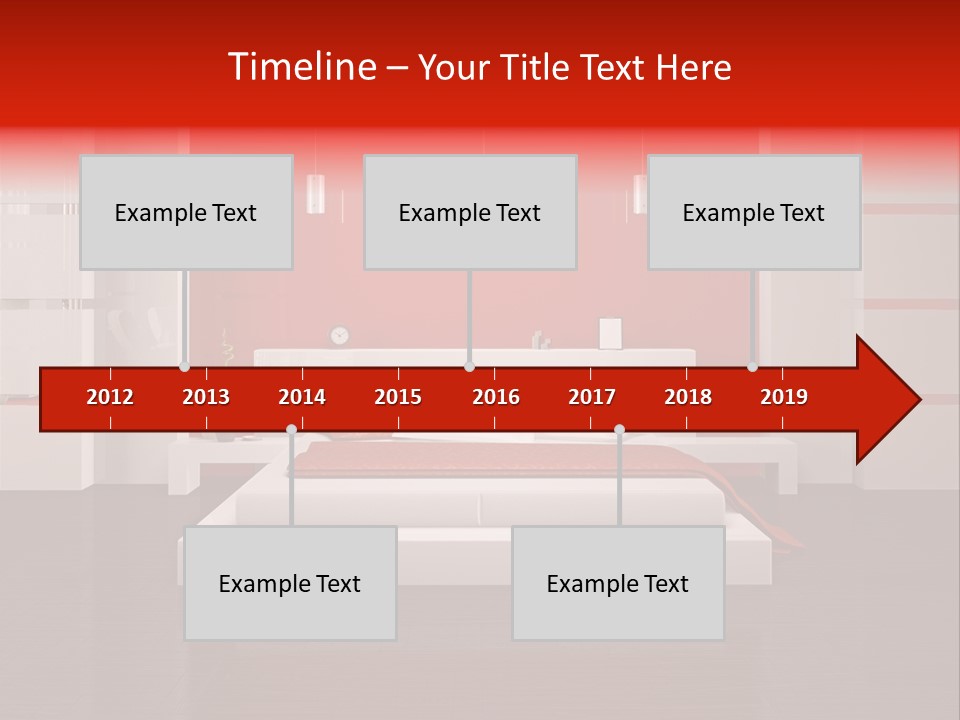 Timeline – Your Title Text Here

Example Text

Example Text

Example Text

2012
2013
2014
2015
2016
2017
2018
2019

Example Text

Example Text